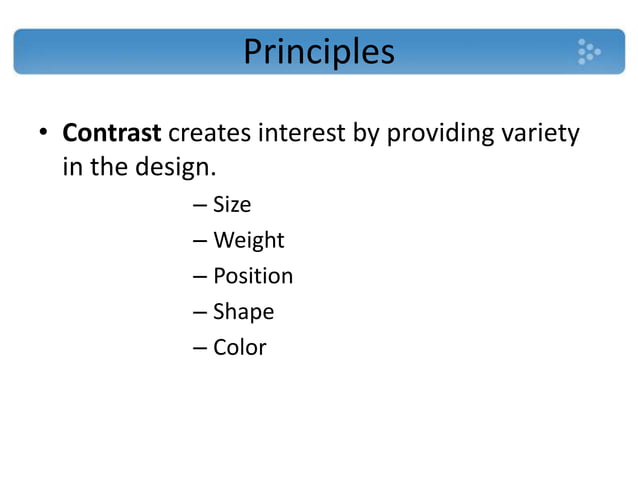 Principles

• Contrast creates interest by providing variety in the design.

– Size
– Weight
– Position
– Shape
– Color